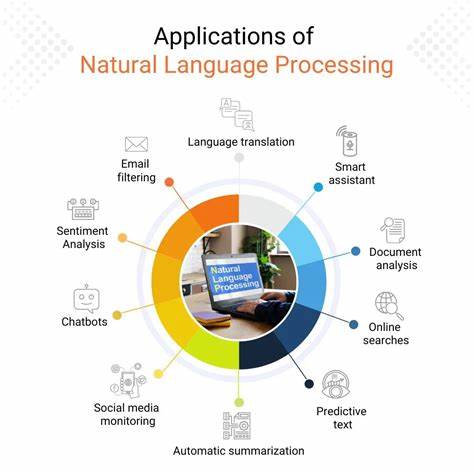 Applications of
Natural Language Processing

Language translation

Smart assistant

Document analysis

Online searches

Predictive text

Automatic summarization

Social media monitoring

Chatbots

Sentiment Analysis

Email filtering

Natural Language Processing